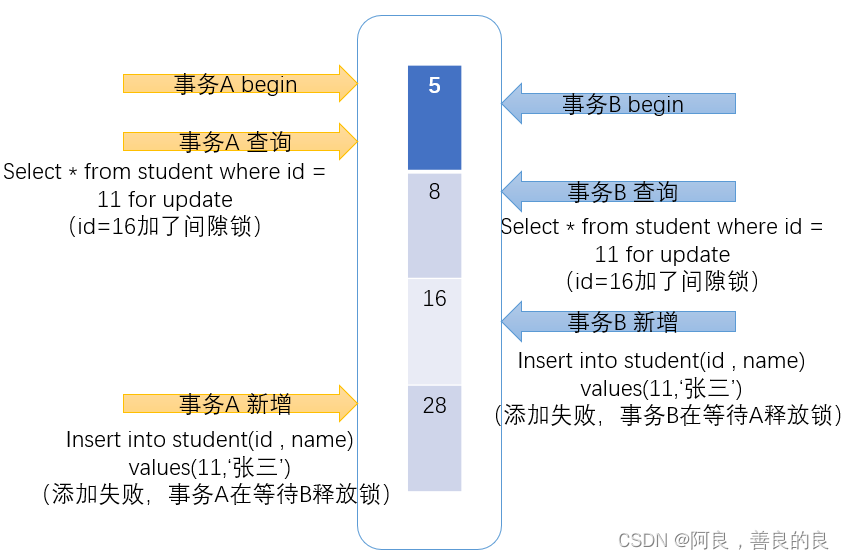 事务A begin

事务A 查询

Select * from student where id = 11 for update
（id=16加了间隙锁）

事务A 新增

Insert into student(id , name) values(11,‘张三’)
（添加失败，事务A在等待B释放锁）

5

8

16

28

事务B begin

事务B 查询

Select * from student where id = 11 for update
（id=16加了间隙锁）

事务B 新增

Insert into student(id , name) values(11,‘张三’)
（添加失败，事务B在等待A释放锁）

CSDN @阿良，善良的良